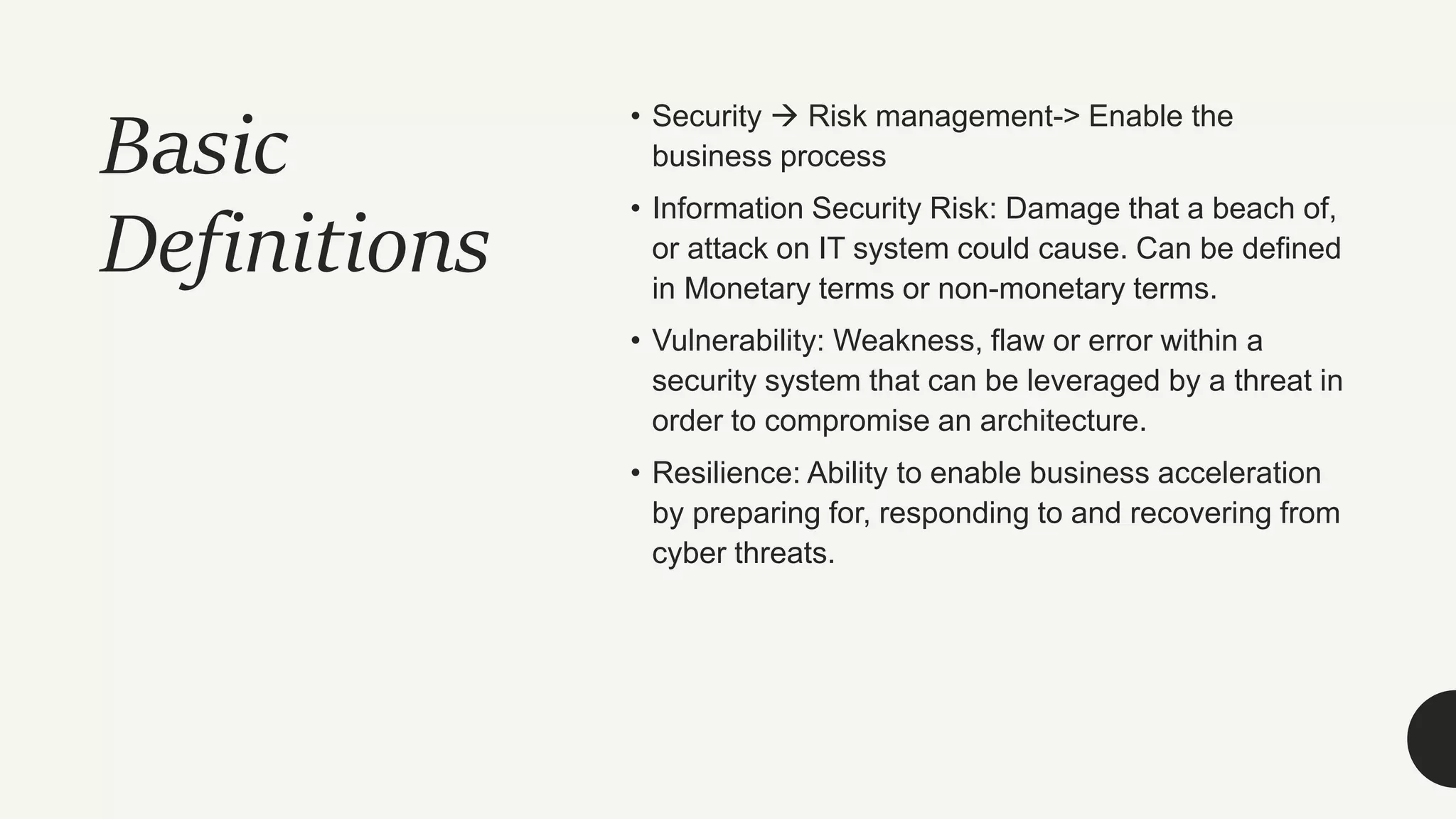 Basic Definitions

• Security → Risk management-> Enable the business process

• Information Security Risk: Damage that a beach of, or attack on IT system could cause. Can be defined in Monetary terms or non-monetary terms.

• Vulnerability: Weakness, flaw or error within a security system that can be leveraged by a threat in order to compromise an architecture.

• Resilience: Ability to enable business acceleration by preparing for, responding to and recovering from cyber threats.